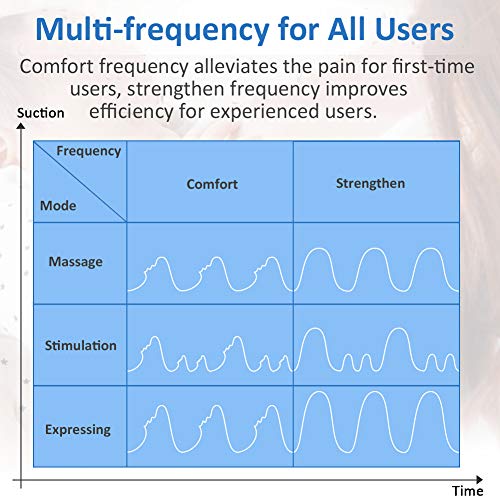 Multi-frequency for All Users

Comfort frequency alleviates the pain for first-time users, strengthen frequency improves efficiency for experienced users.

Suction

| Frequency / Mode | Comfort | Strengthen |
|---|---|---|
| Massage | | |
| Stimulation | | |
| Expressing | | |

Time